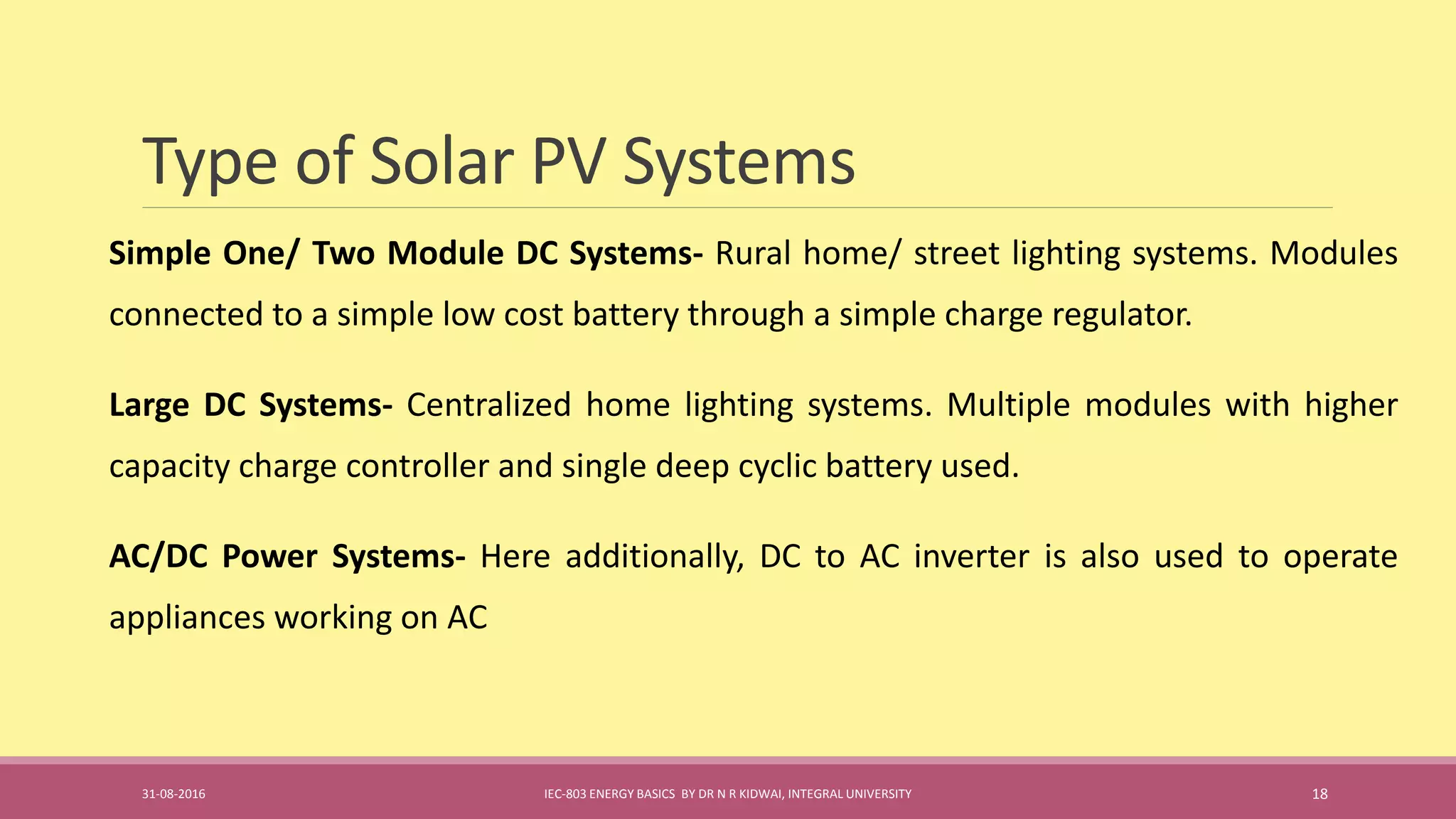 Type of Solar PV Systems

Simple One/ Two Module DC Systems- Rural home/ street lighting systems. Modules connected to a simple low cost battery through a simple charge regulator.

Large DC Systems- Centralized home lighting systems. Multiple modules with higher capacity charge controller and single deep cyclic battery used.

AC/DC Power Systems- Here additionally, DC to AC inverter is also used to operate appliances working on AC

31-08-2016

IEC-803 ENERGY BASICS BY DR N R KIDWAI, INTEGRAL UNIVERSITY

18